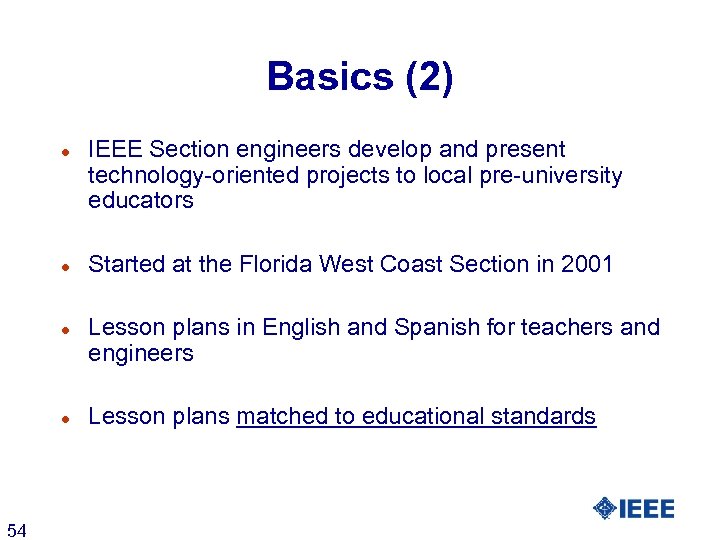 Basics (2)

- IEEE Section engineers develop and present technology-oriented projects to local pre-university educators

- Started at the Florida West Coast Section in 2001

- Lesson plans in English and Spanish for teachers and engineers

- Lesson plans matched to educational standards

54

IEEE